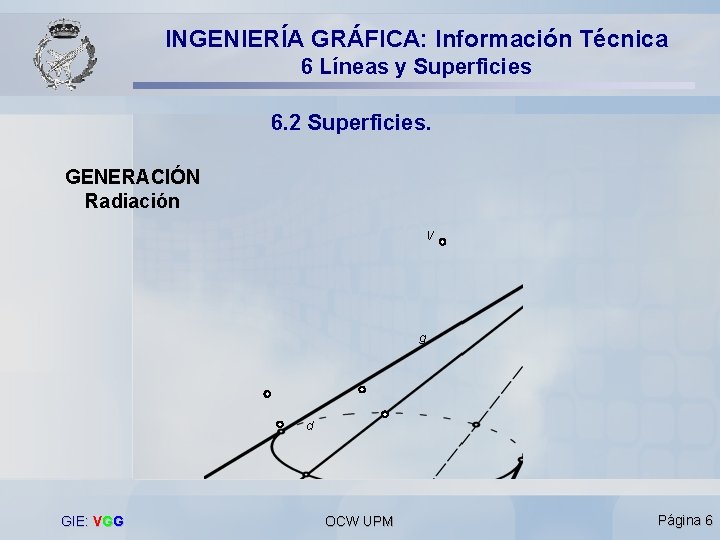 INGENIERÍA GRÁFICA: Información Técnica
6 Líneas y Superficies

6.2 Superficies.

GENERACIÓN
Radiación

V

g

d

GIE: VGG

OCW UPM

Página 6